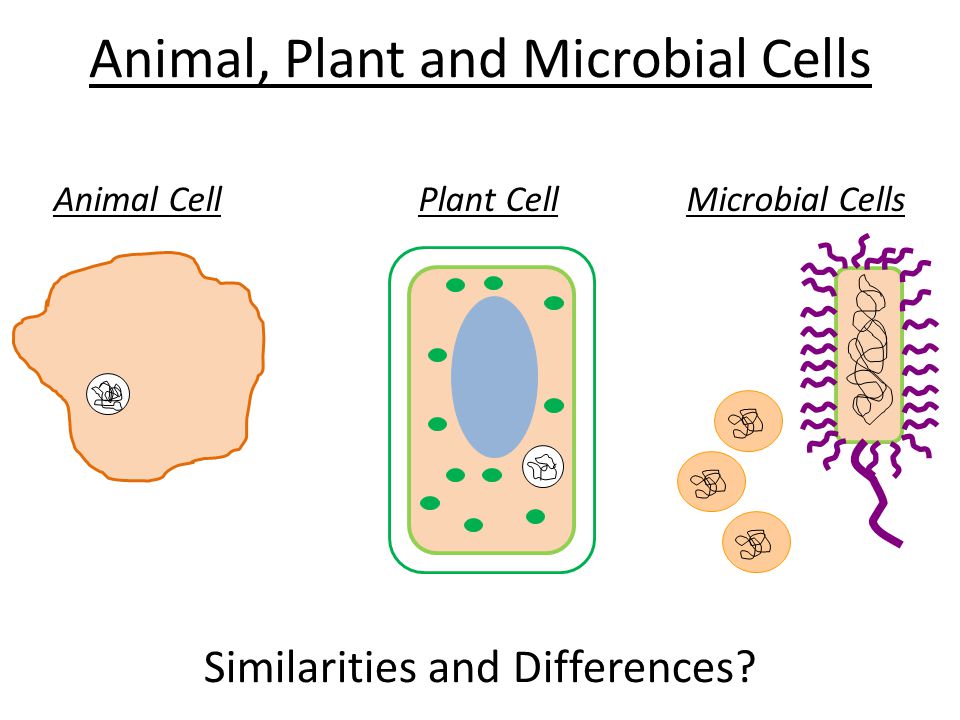 Animal, Plant and Microbial Cells

Animal Cell

Plant Cell

Microbial Cells

Similarities and Differences?